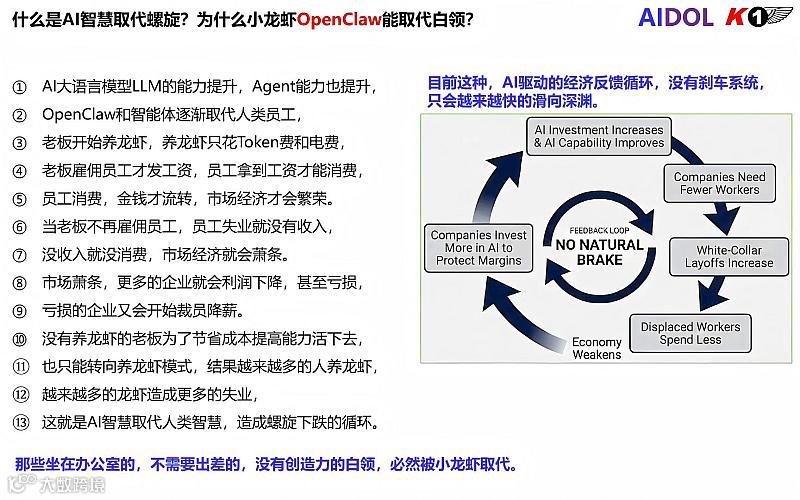 什么是AI智慧取代螺旋？为什么小龙虾OpenClaw能取代白领？

AIDOL K1

① AI大语言模型LLM的能力提升，Agent能力也提升，
② OpenClaw和智能体逐渐取代人类员工，
③ 老板开始养龙虾，养龙虾只花Token费和电费，
④ 老板雇佣员工才发工资，员工拿到工资才能消费，
⑤ 员工消费，金钱才流转，市场经济才会繁荣。
⑥ 当老板不再雇佣员工，员工失业就没有收入，
⑦ 没收入就没消费，市场经济就会萧条。
⑧ 市场萧条，更多的企业就会利润下降，甚至亏损，
⑨ 亏损的企业又会开始裁员降薪。
⑩ 没有养龙虾的老板为了节省成本提高能力活下去，
⑪ 也只能转向养龙虾模式，结果越来越多的人养龙虾，
⑫ 越来越多的龙虾造成更多的失业，
⑬ 这就是AI智慧取代人类智慧，造成螺旋下跌的循环。

目前这种，AI驱动的经济反馈循环，没有刹车系统，只会越来越快的滑向深渊。

AI Investment Increases & AI Capability Improves

Companies Need Fewer Workers

White-Collar Layoffs Increase

Displaced Workers Spend Less

Economy Weakens

Companies Invest More in AI to Protect Margins

FEEDBACK LOOP
NO NATURAL BRAKE

那些坐在办公室的，不需要出差的，没有创造力的白领，必然被小龙虾取代。

大数跨境